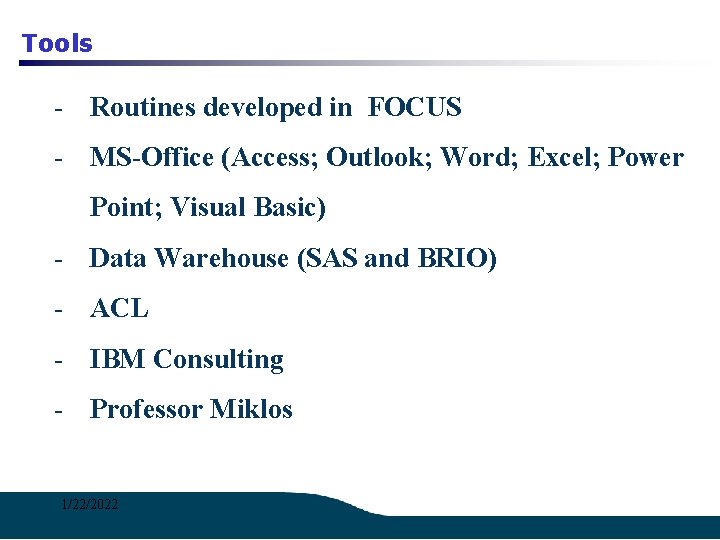 Tools

- Routines developed in FOCUS
- MS-Office (Access; Outlook; Word; Excel; Power Point; Visual Basic)
- Data Warehouse (SAS and BRIO)
- ACL
- IBM Consulting
- Professor Miklos

1/22/2022